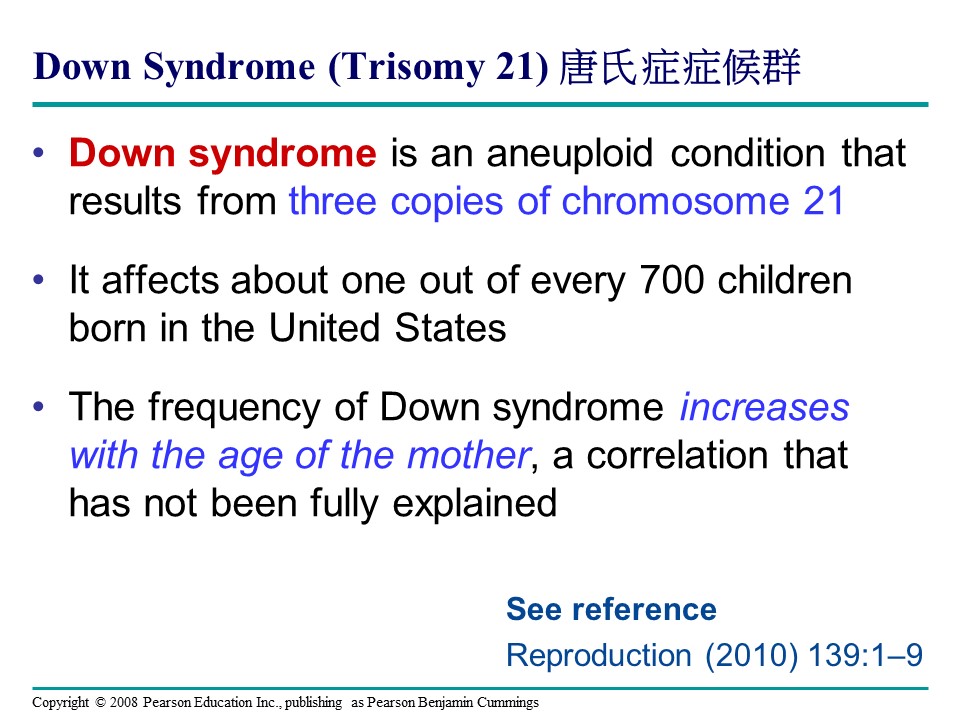 Down Syndrome (Trisomy 21) 唐氏症症候群

• Down syndrome is an aneuploid condition that results from three copies of chromosome 21

• It affects about one out of every 700 children born in the United States

• The frequency of Down syndrome increases with the age of the mother, a correlation that has not been fully explained

See reference
Reproduction (2010) 139:1–9

Copyright © 2008 Pearson Education Inc., publishing as Pearson Benjamin Cummings